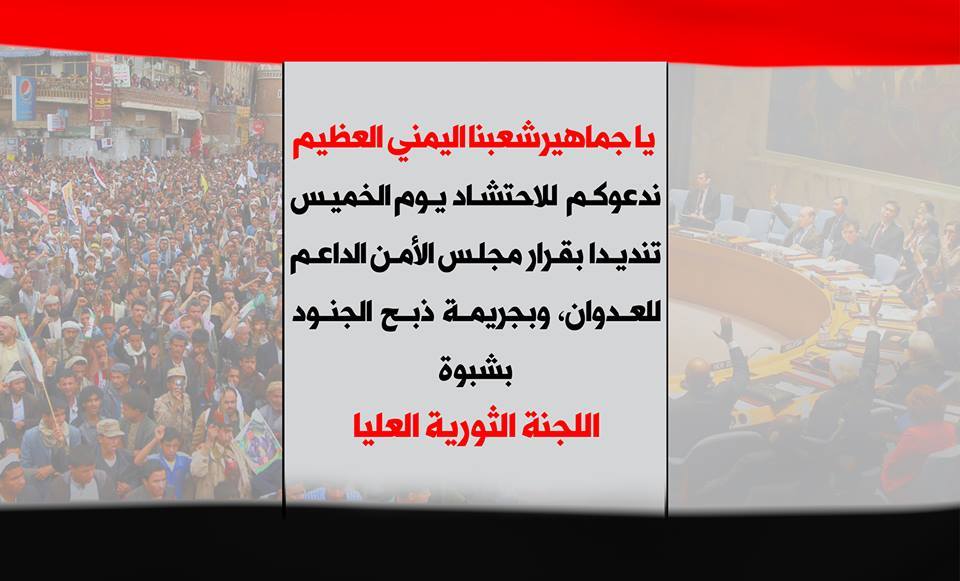 يا جماهيرشعبنا اليمني العظيم

ندعوكم للاحتشاد يوم الخميس تنديدا بقرار مجلس الأمن الداعم للعدوان، وبجريمة ذبح الجنود بشبوة

اللجنة الثورية العليا